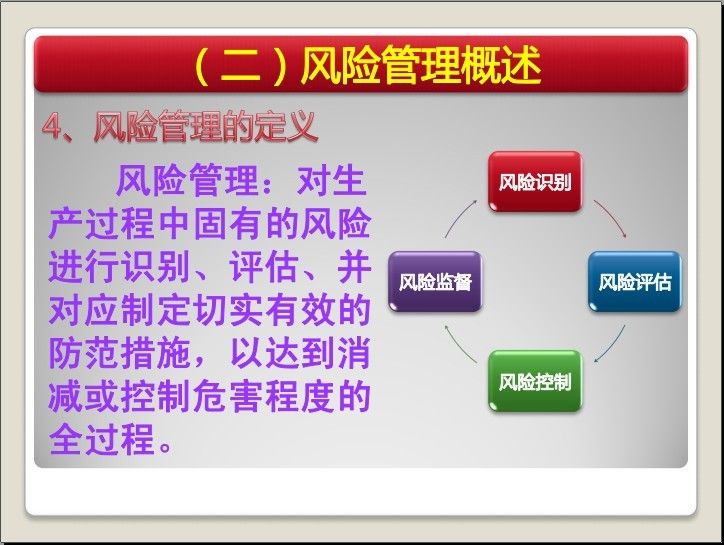 （二）风险管理概述

4、风险管理的定义

风险管理：对生产过程中固有的风险进行识别、评估、并对应制定切实有效的防范措施，以达到消减或控制危害程度的全过程。

风险识别

风险评估

风险控制

风险监督